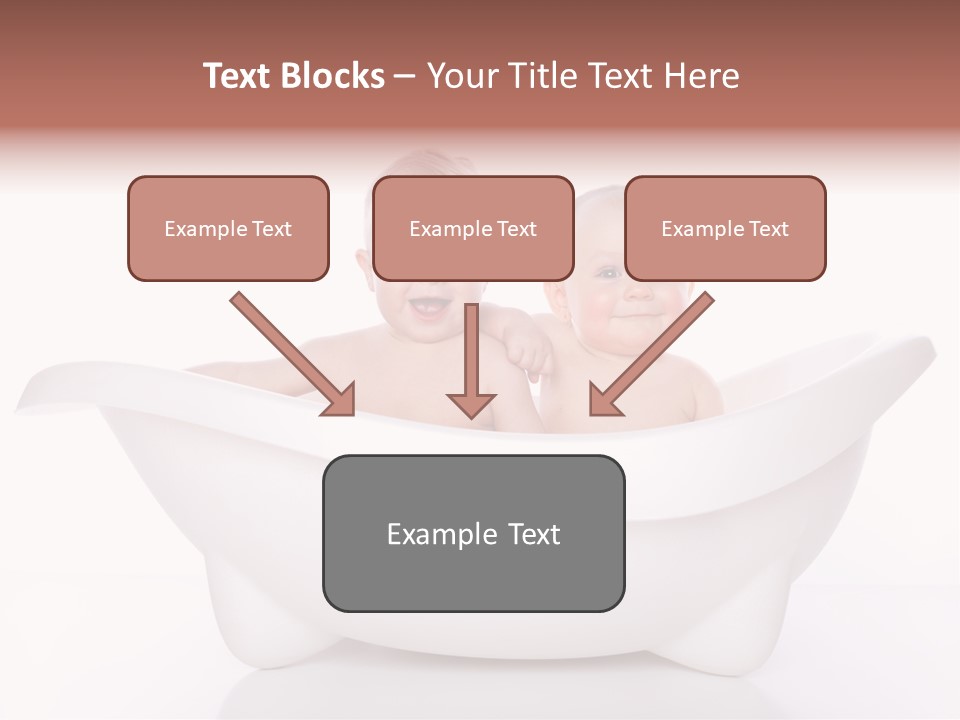 Text Blocks – Your Title Text Here

Example Text

Example Text

Example Text

Example Text